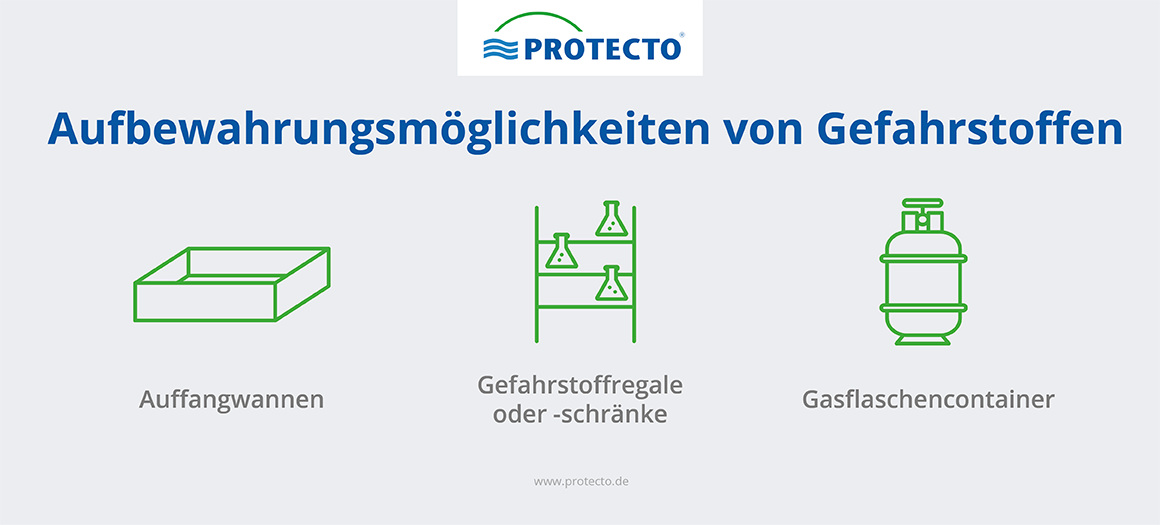 PROTECTO®

Aufbewahrungsmöglichkeiten von Gefahrstoffen

Auffangwannen

Gefahrstoffregale oder -schränke

Gasflaschencontainer

www.protecto.de